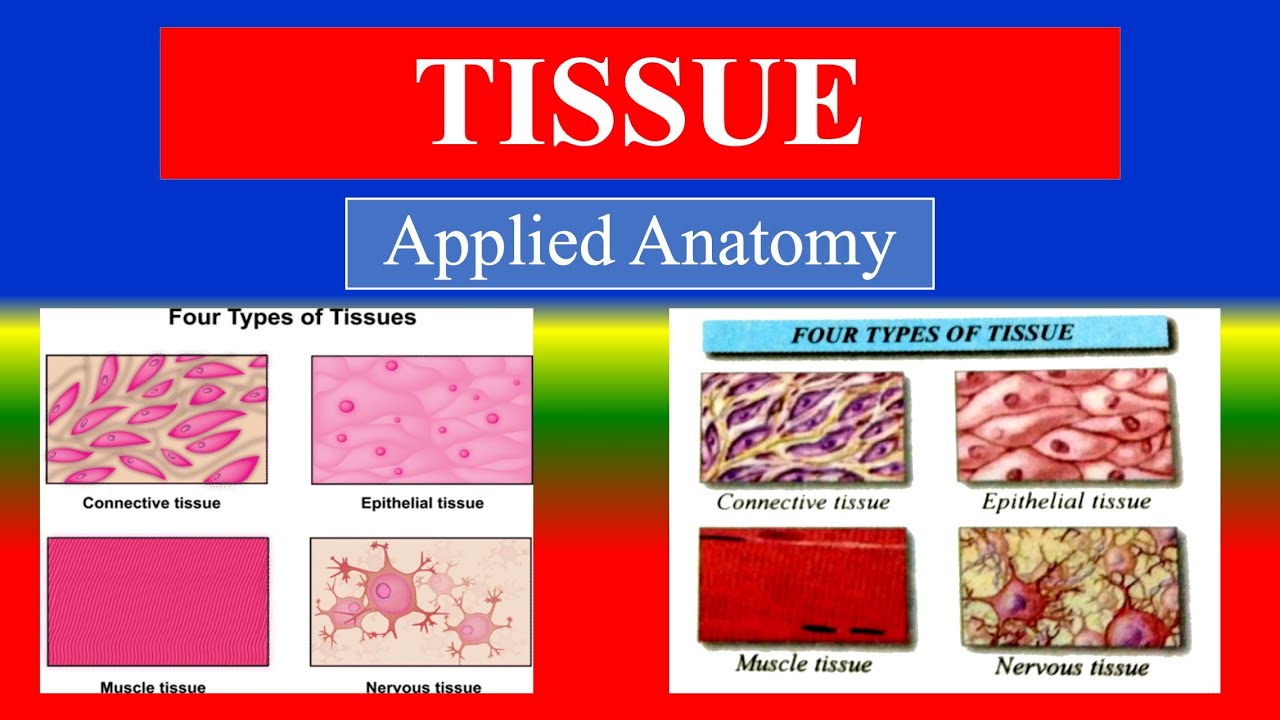 TISSUE

Applied Anatomy

Four Types of Tissues

Connective tissue

Epithelial tissue

Muscle tissue

Nervous tissue

FOUR TYPES OF TISSUE

Connective tissue

Epithelial tissue

Muscle tissue

Nervous tissue